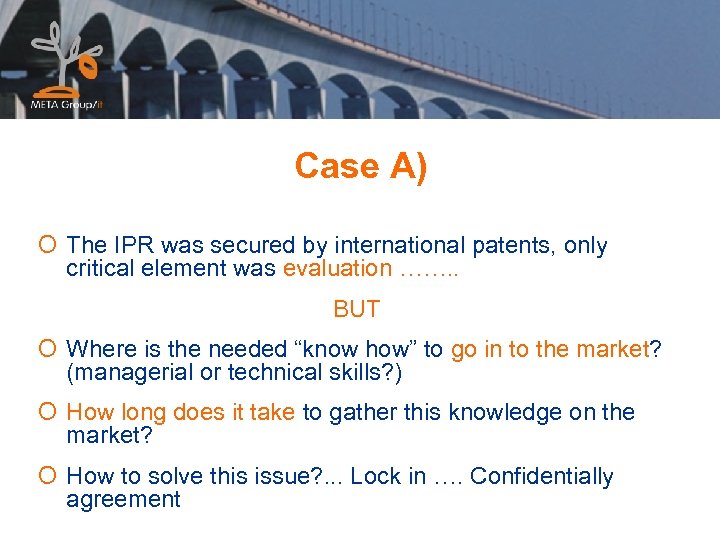 META Group/it

Case A)

The IPR was secured by international patents, only critical element was evaluation ……..

BUT

Where is the needed “know how” to go in to the market? (managerial or technical skills?)

How long does it take to gather this knowledge on the market?

How to solve this issue?... Lock in …. Confidentially agreement